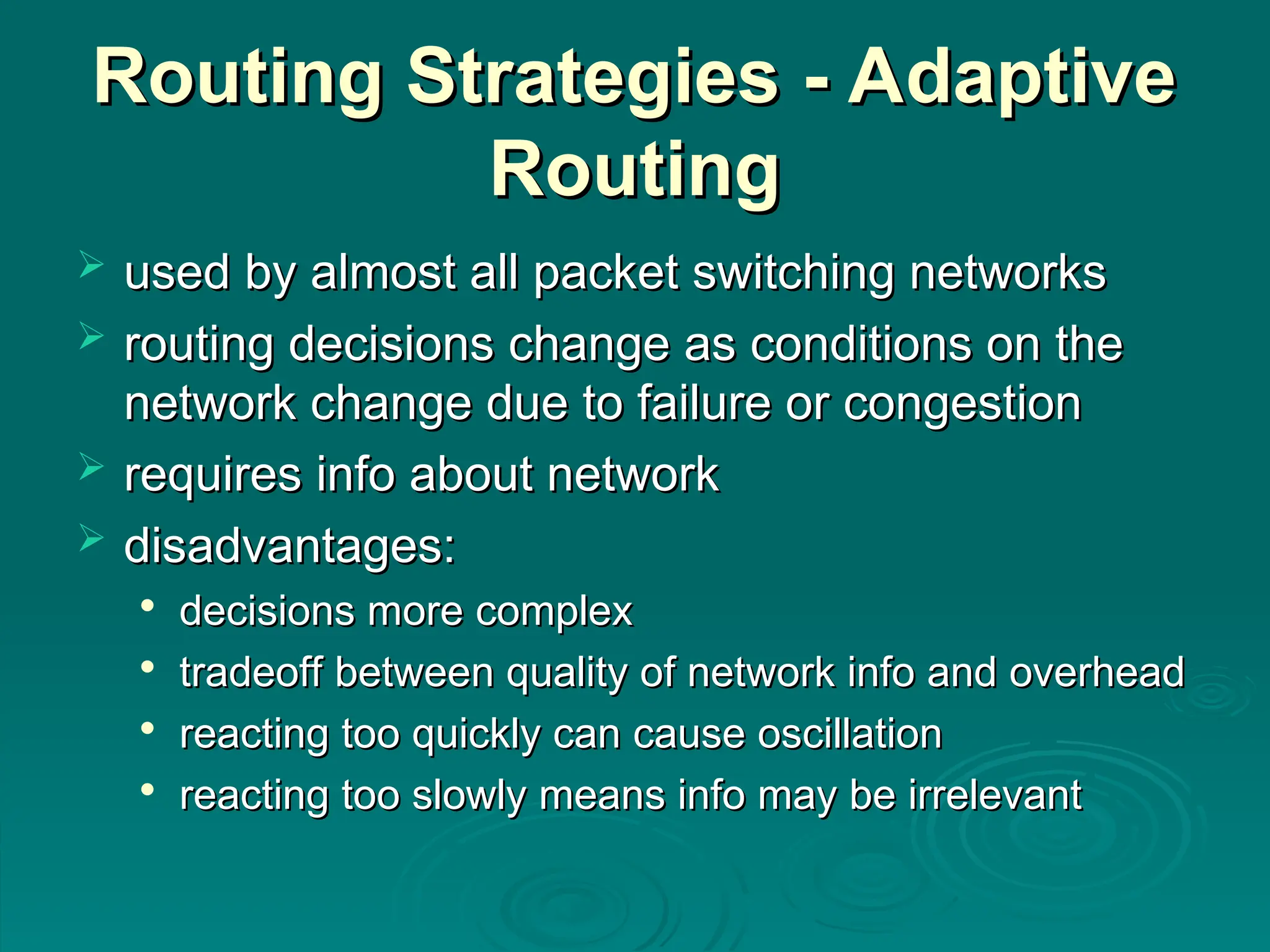 Routing Strategies - Adaptive Routing

➢ used by almost all packet switching networks
➢ routing decisions change as conditions on the network change due to failure or congestion
➢ requires info about network
➢ disadvantages:
• decisions more complex
• tradeoff between quality of network info and overhead
• reacting too quickly can cause oscillation
• reacting too slowly means info may be irrelevant